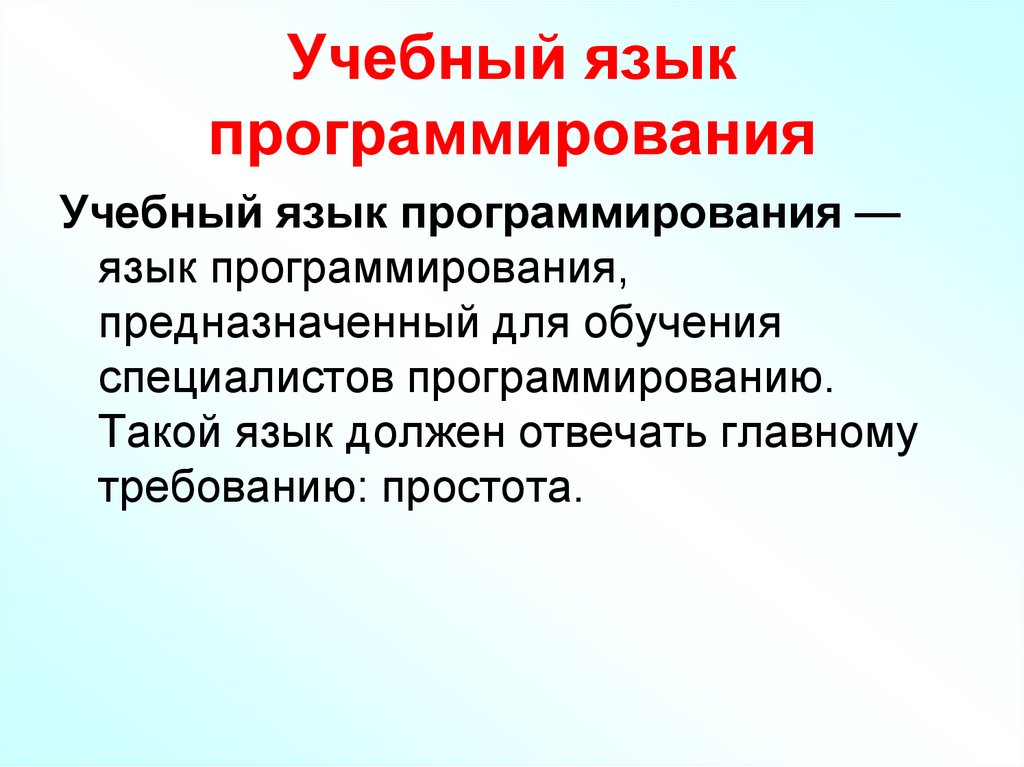 Учебный язык программирования

Учебный язык программирования — язык программирования, предназначенный для обучения специалистов программированию. Такой язык должен отвечать главному требованию: простота.